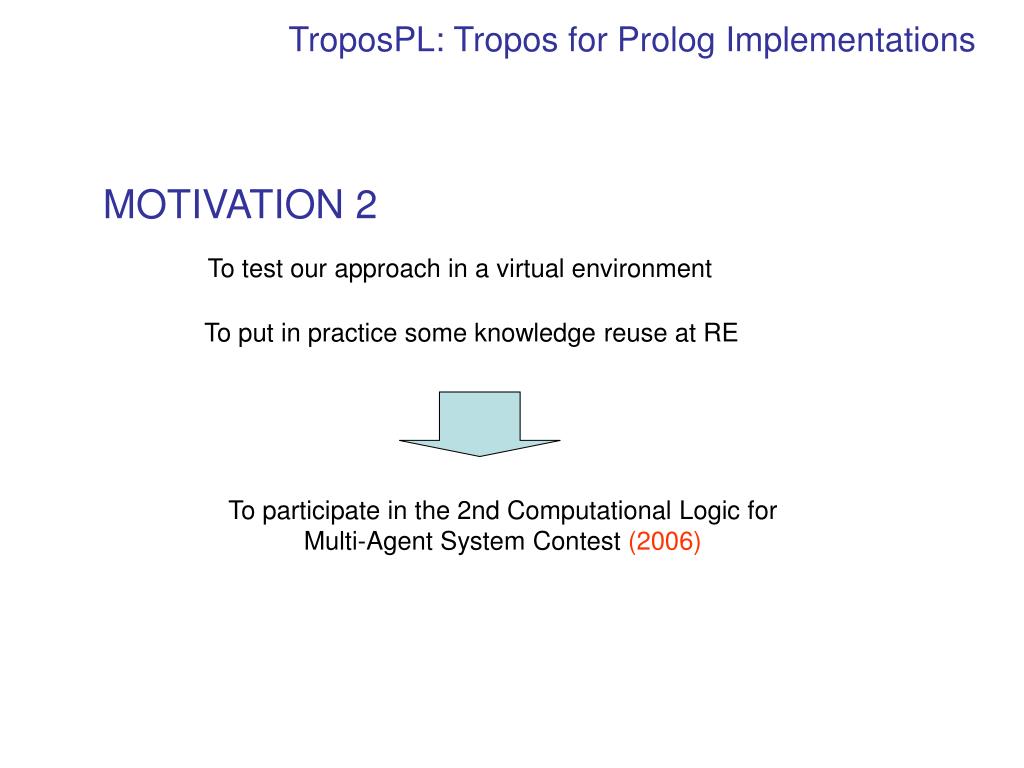 TroposPL: Tropos for Prolog Implementations

MOTIVATION 2

To test our approach in a virtual environment

To put in practice some knowledge reuse at RE

To participate in the 2nd Computational Logic for Multi-Agent System Contest (2006)